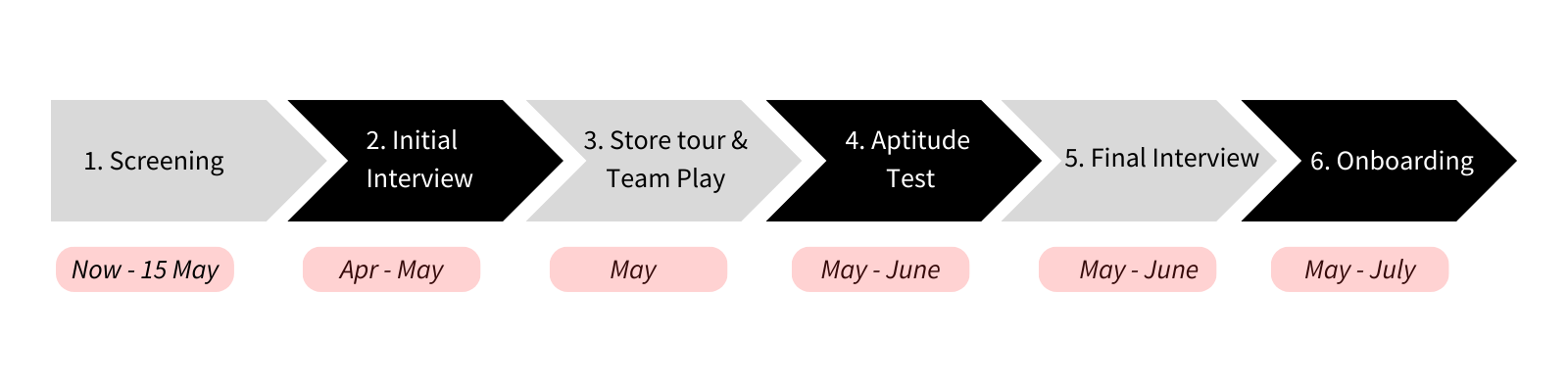 1. Screening

2. Initial Interview

3. Store tour & Team Play

4. Aptitude Test

5. Final Interview

6. Onboarding

Now - 15 May

Apr - May

May

May - June

May - June

May - July